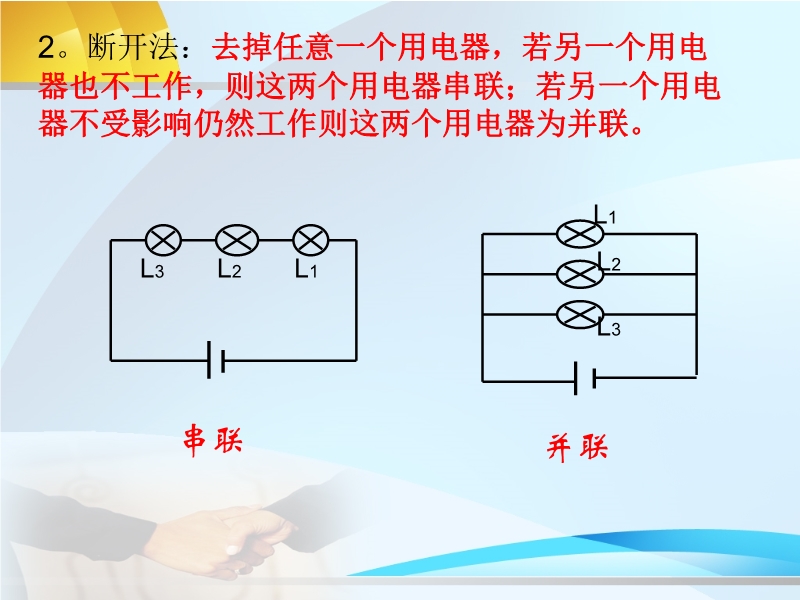 2。断开法：去掉任意一个用电器，若另一个用电器也不工作，则这两个用电器串联；若另一个用电器不受影响仍然工作则这两个用电器为并联。

$L_3$ $L_2$ $L_1$

$L_1$
$L_2$
$L_3$

串联

并联